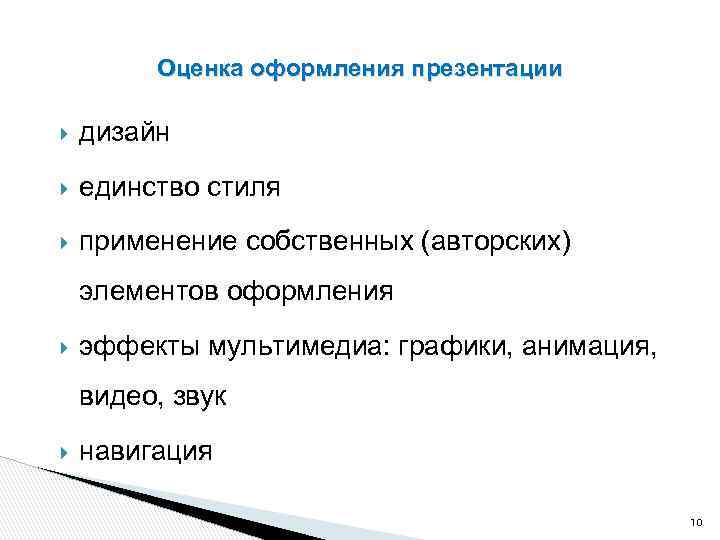 Оценка оформления презентации

дизайн

единство стиля

применение собственных (авторских) элементов оформления

эффекты мультимедиа: графики, анимация, видео, звук

навигация

10